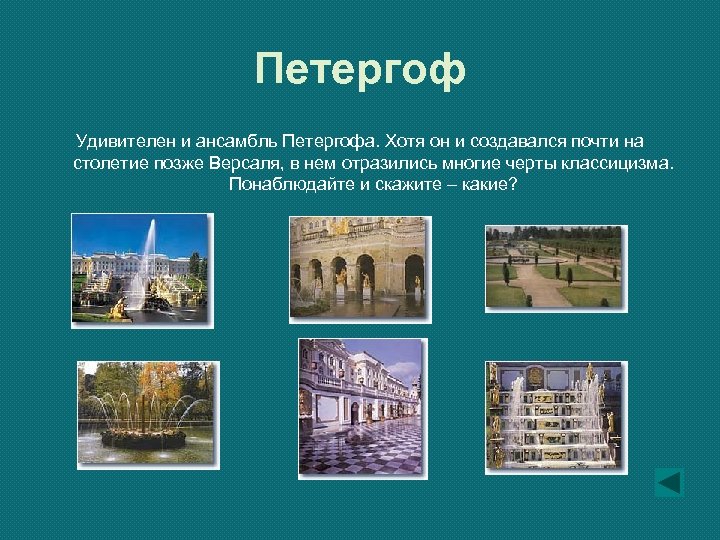 Петергоф

Удивителен и ансамбль Петергофа. Хотя он и создавался почти на столетие позже Версаля, в нем отразились многие черты классицизма. Понаблюдайте и скажите – какие?